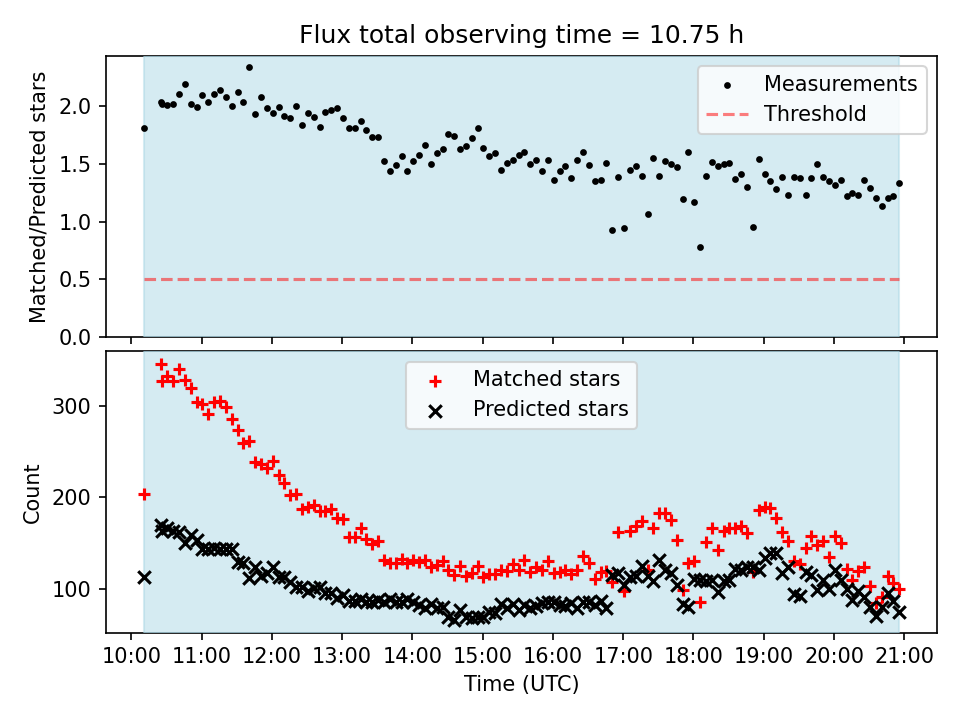 Flux total observing time = 10.75 h

Matched/Predicted stars

2.0
1.5
1.0
0.5
0.0

Measurements
Threshold

Count

300
200
100

Matched stars
Predicted stars

10:00 11:00 12:00 13:00 14:00 15:00 16:00 17:00 18:00 19:00 20:00 21:00

Time (UTC)